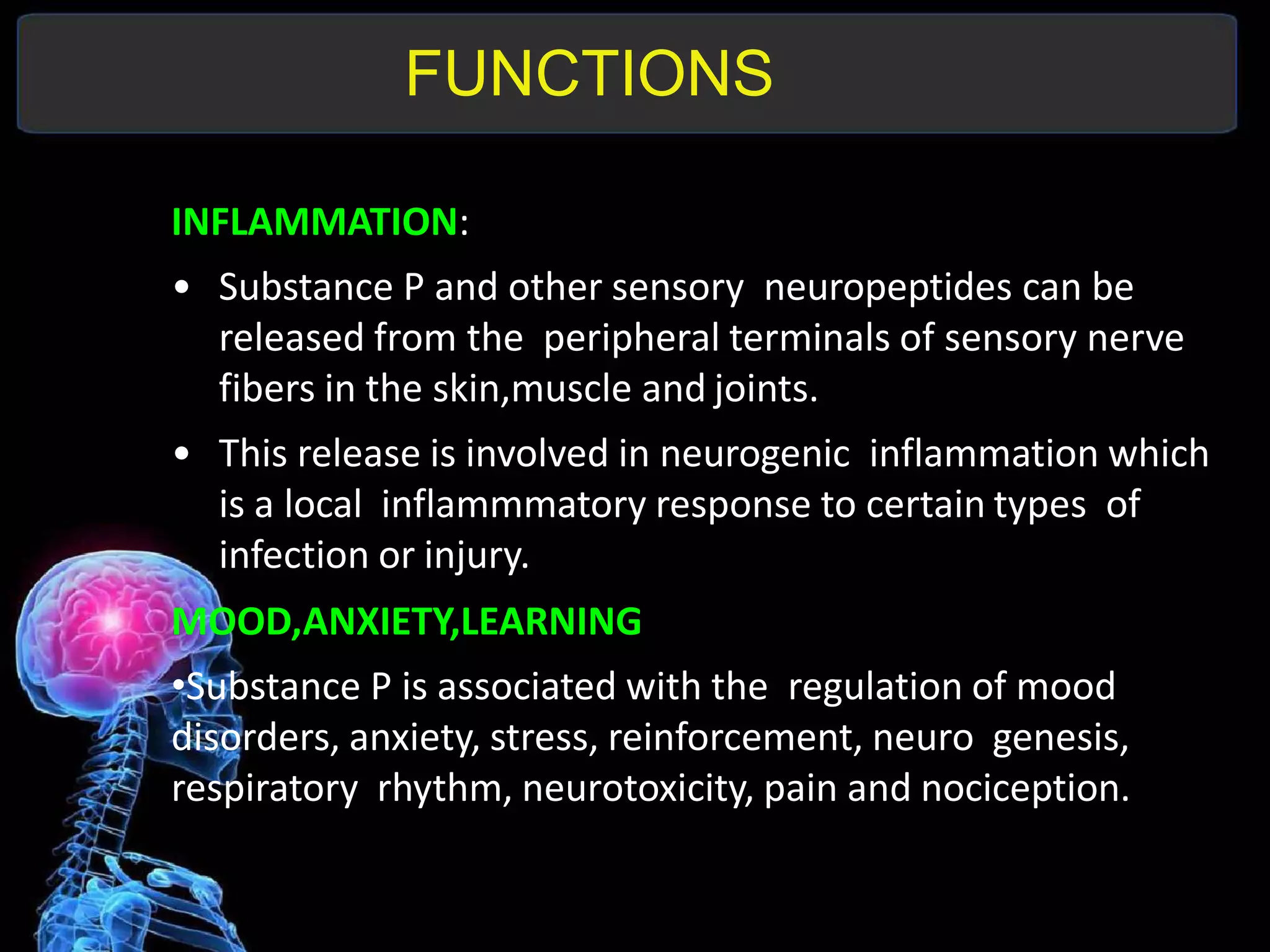 FUNCTIONS

INFLAMMATION:

• Substance P and other sensory neuropeptides can be released from the peripheral terminals of sensory nerve fibers in the skin,muscle and joints.

• This release is involved in neurogenic inflammation which is a local inflammmatory response to certain types of infection or injury.

MOOD,ANXIETY,LEARNING

•Substance P is associated with the regulation of mood disorders, anxiety, stress, reinforcement, neuro genesis, respiratory rhythm, neurotoxicity, pain and nociception.